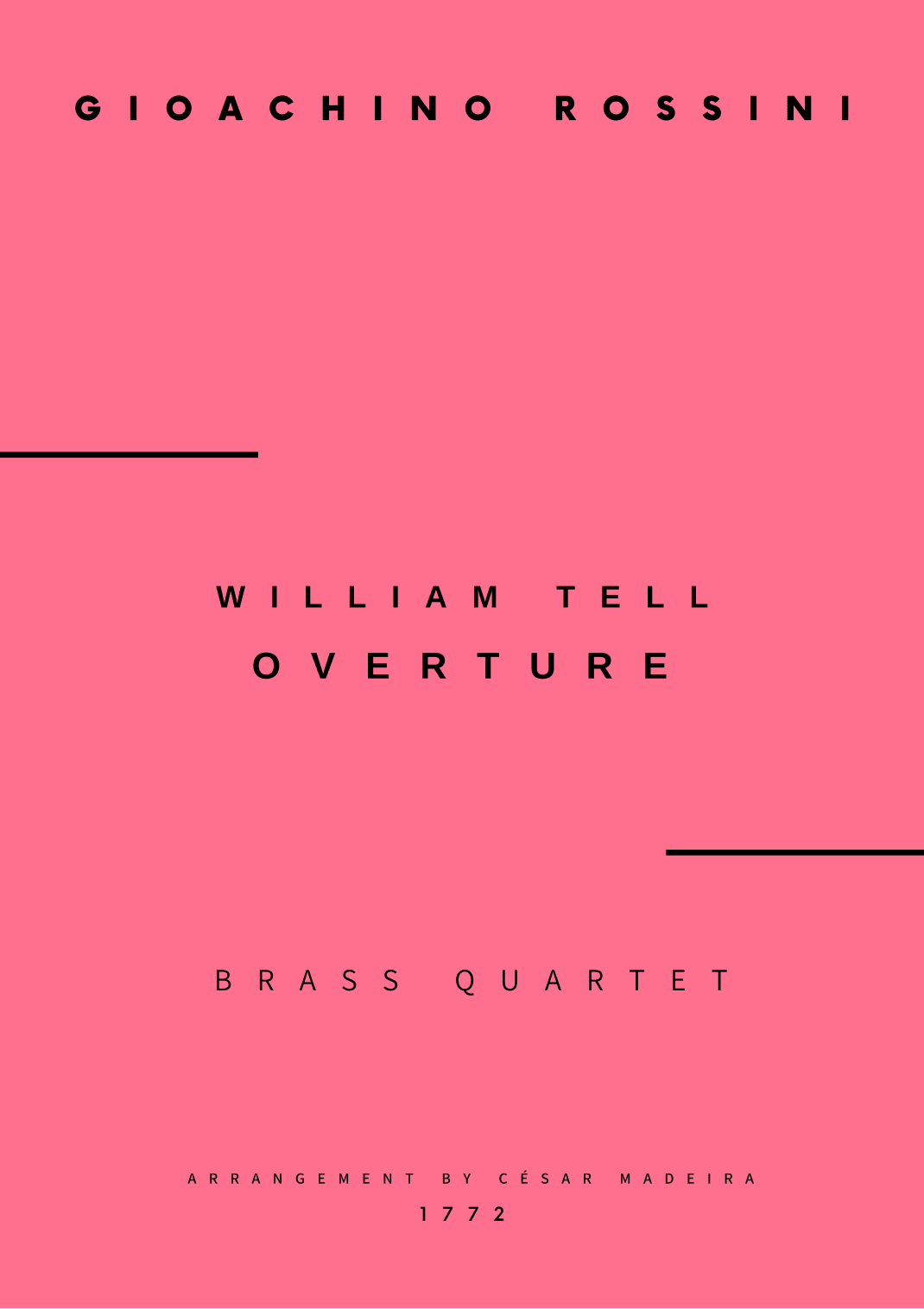 GIOACHINO ROSSINI

WILLIAM TELL
OVERTURE

BRASS QUARTET

ARRANGEMENT BY CÉSAR MADEIRA
1772